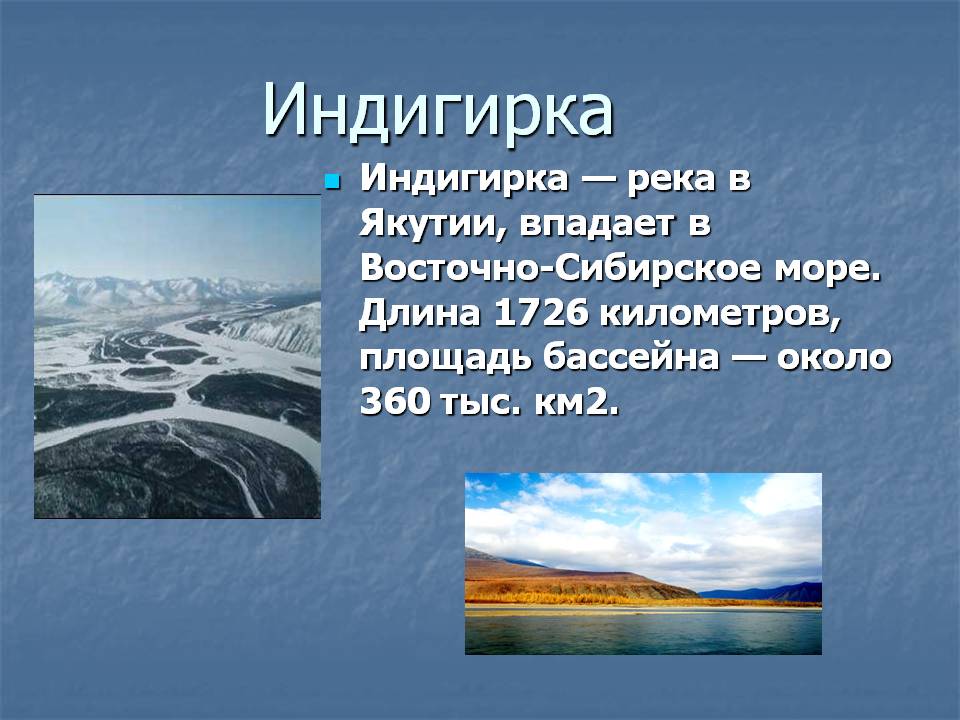 Индигирка

Индигирка — река в Якутии, впадает в Восточно-Сибирское море. Длина 1726 километров, площадь бассейна — около 360 тыс. км2.